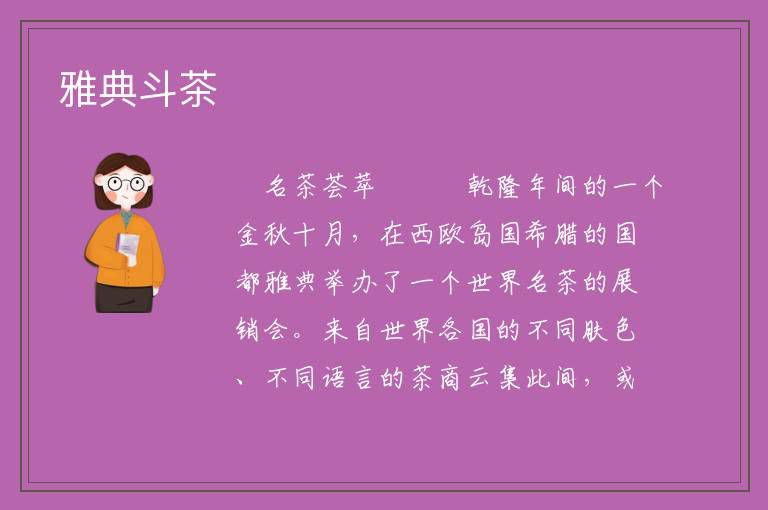 雅典斗茶

名茶荟萃　　　乾隆年间的一个金秋十月，在西欧岛国希腊的国都雅典举办了一个世界名茶的展销会。来自世界各国的不同肤色、不同语言的茶商云集此间，或